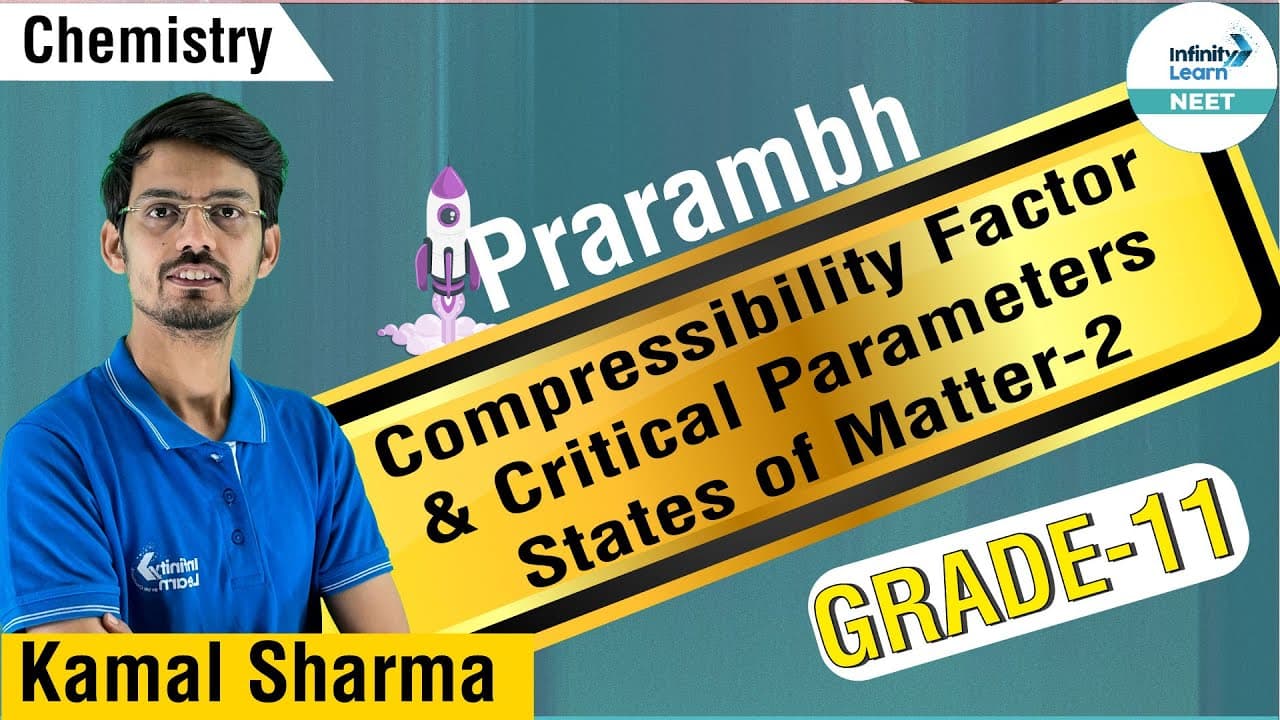 Chemistry

Infinity Learn
NEET

Prarambh

Compressibility Factor & Critical Parameters States of Matter-2

GRADE-11

Infinity Learn

Kamal Sharma